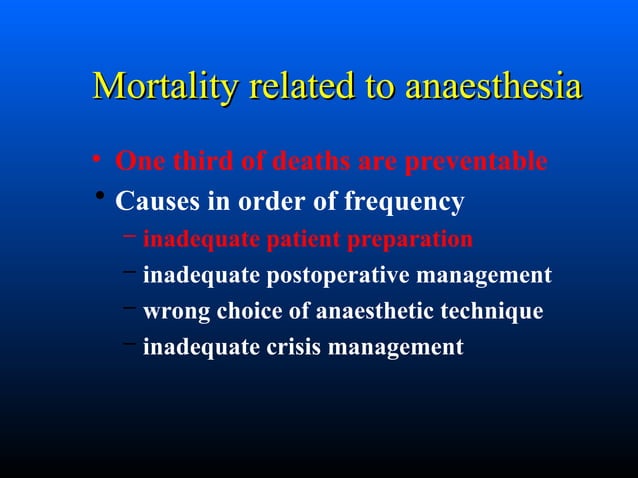 Mortality related to anaesthesia

• One third of deaths are preventable
• Causes in order of frequency
  – inadequate patient preparation
  – inadequate postoperative management
  – wrong choice of anaesthetic technique
  – inadequate crisis management